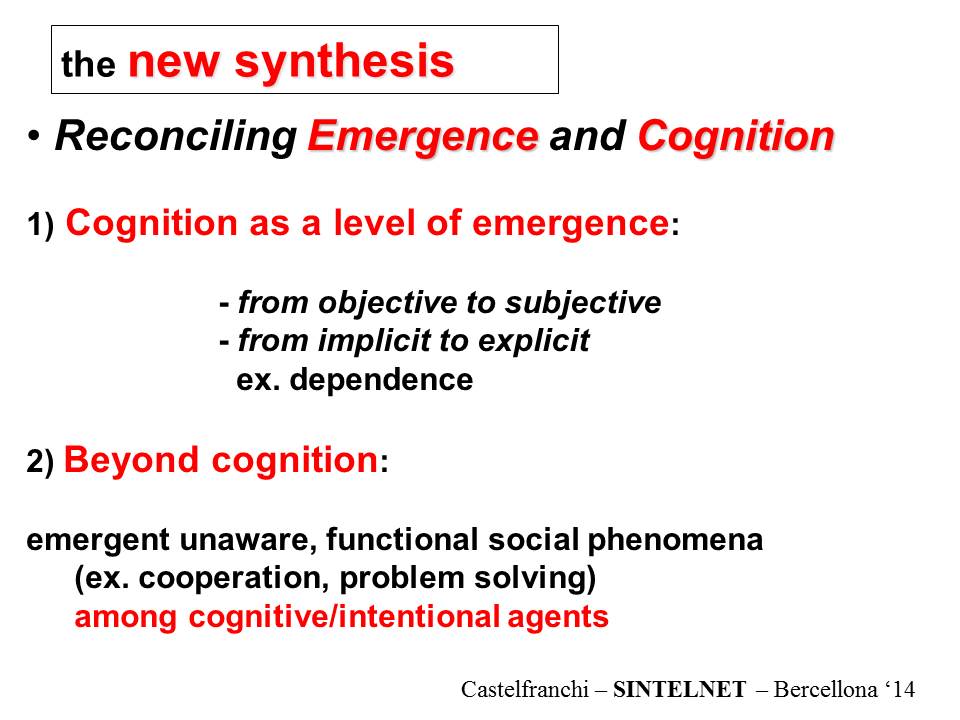 the new synthesis

• Reconciling Emergence and Cognition

1) Cognition as a level of emergence:

- from objective to subjective
- from implicit to explicit
ex. dependence

2) Beyond cognition:

emergent unaware, functional social phenomena
(ex. cooperation, problem solving)
among cognitive/intentional agents

Castelfranchi – SINTELNET – Bercellona '14